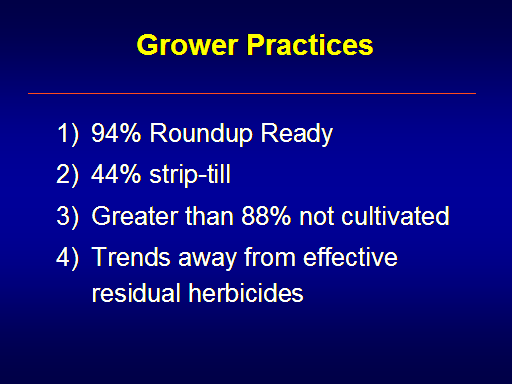 Grower Practices

1) 94% Roundup Ready
2) 44% strip-till
3) Greater than 88% not cultivated
4) Trends away from effective residual herbicides